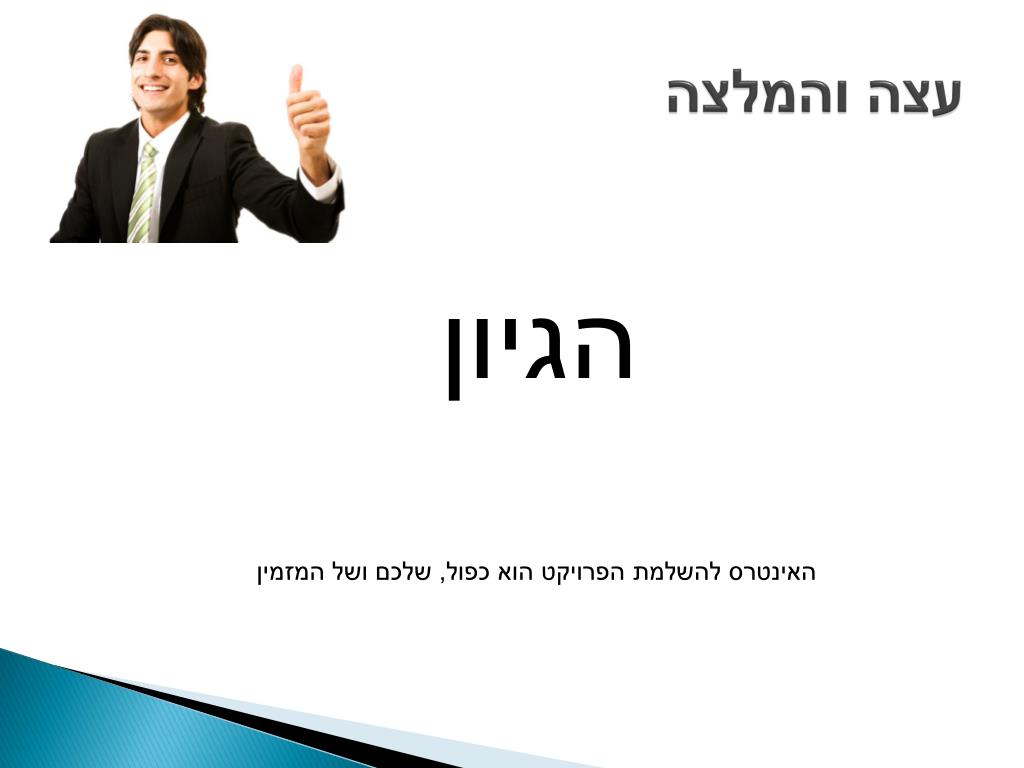 עצה והמלצה

הגיון

האינטרס להשלמת הפרויקט הוא כפול, שלכם ושל המזמין